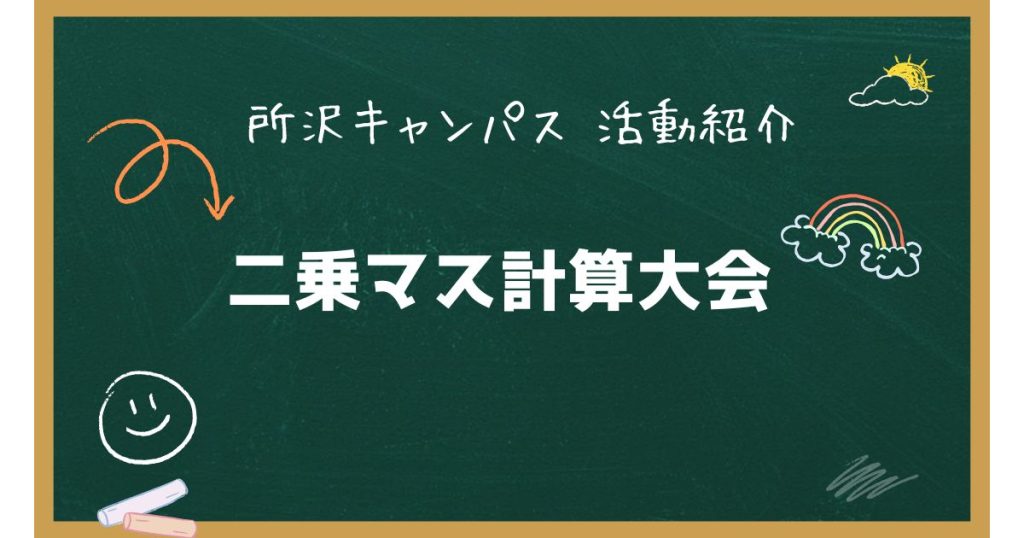 所沢キャンパス 活動紹介

二乗マス計算大会